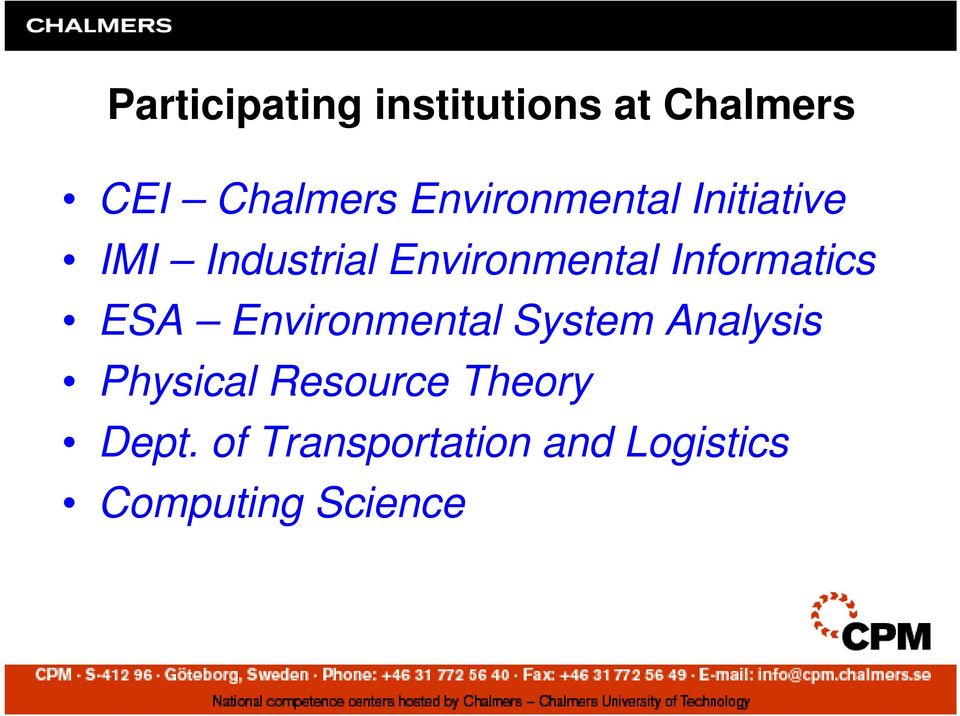 CHALMERS

Participating institutions at Chalmers

• CEI – Chalmers Environmental Initiative
• IMI – Industrial Environmental Informatics
• ESA – Environmental System Analysis
• Physical Resource Theory
• Dept. of Transportation and Logistics
• Computing Science

CPM

CPM · S-412 96 · Göteborg, Sweden · Phone: +46 31 772 56 40 · Fax: +46 31 772 56 49 · E-mail: info@cpm.chalmers.se

National competence centers hosted by Chalmers – Chalmers University of Technology